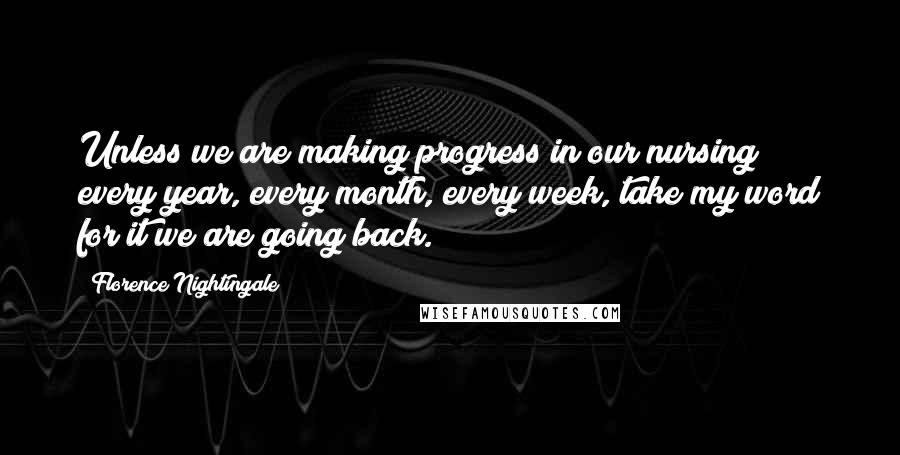 Unless we are making progress in our nursing every year, every month, every week, take my word for it we are going back.

Florence Nightingale

WISEFAMOUSQUOTES.COM